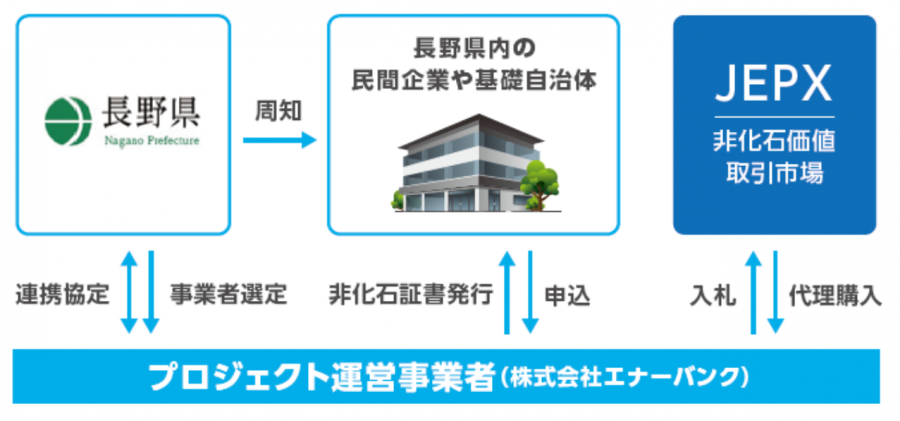 長野県
Nagano Prefecture

周知

長野県内の
民間企業や基礎自治体

JEPX
非化石価値
取引市場

連携協定

事業者選定

非化石証書発行

申込

入札

代理購入

プロジェクト運営事業者（株式会社エナーバンク）